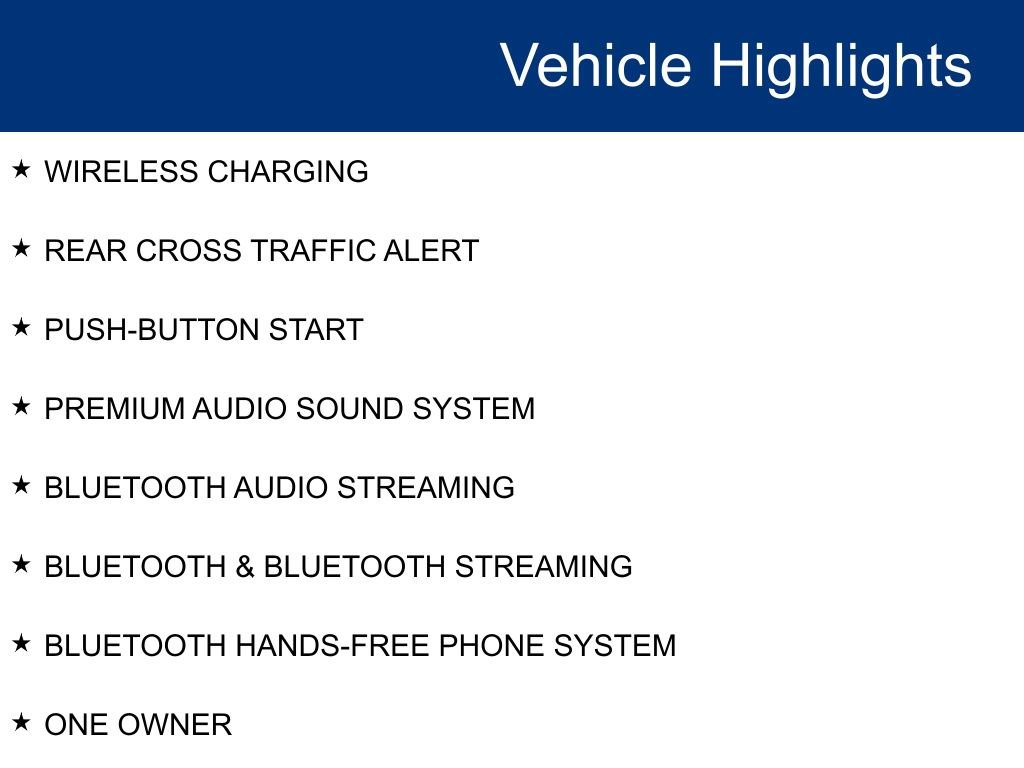 Vehicle Highlights

★ WIRELESS CHARGING

★ REAR CROSS TRAFFIC ALERT

★ PUSH-BUTTON START

★ PREMIUM AUDIO SOUND SYSTEM

★ BLUETOOTH AUDIO STREAMING

★ BLUETOOTH & BLUETOOTH STREAMING

★ BLUETOOTH HANDS-FREE PHONE SYSTEM

★ ONE OWNER